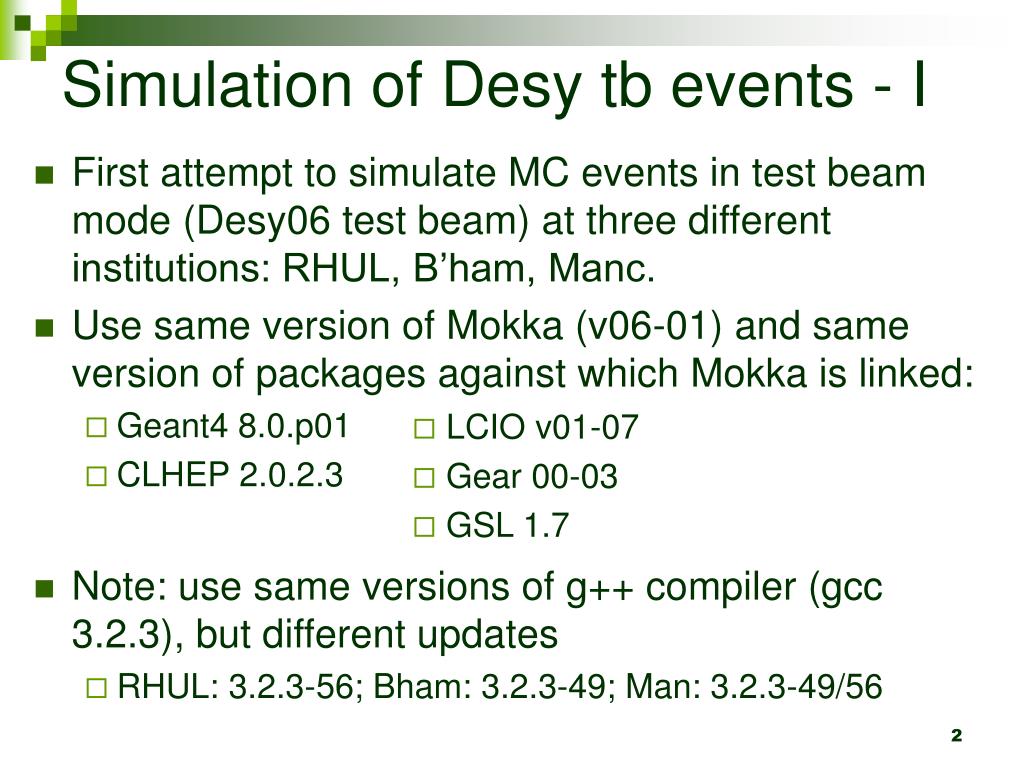 Simulation of Desy tb events - I

First attempt to simulate MC events in test beam mode (Desy06 test beam) at three different institutions: RHUL, B’ham, Manc.

Use same version of Mokka (v06-01) and same version of packages against which Mokka is linked:

Geant4 8.0.p01

CLHEP 2.0.2.3

LCIO v01-07

Gear 00-03

GSL 1.7

Note: use same versions of g++ compiler (gcc 3.2.3), but different updates

RHUL: 3.2.3-56; Bham: 3.2.3-49; Man: 3.2.3-49/56

2